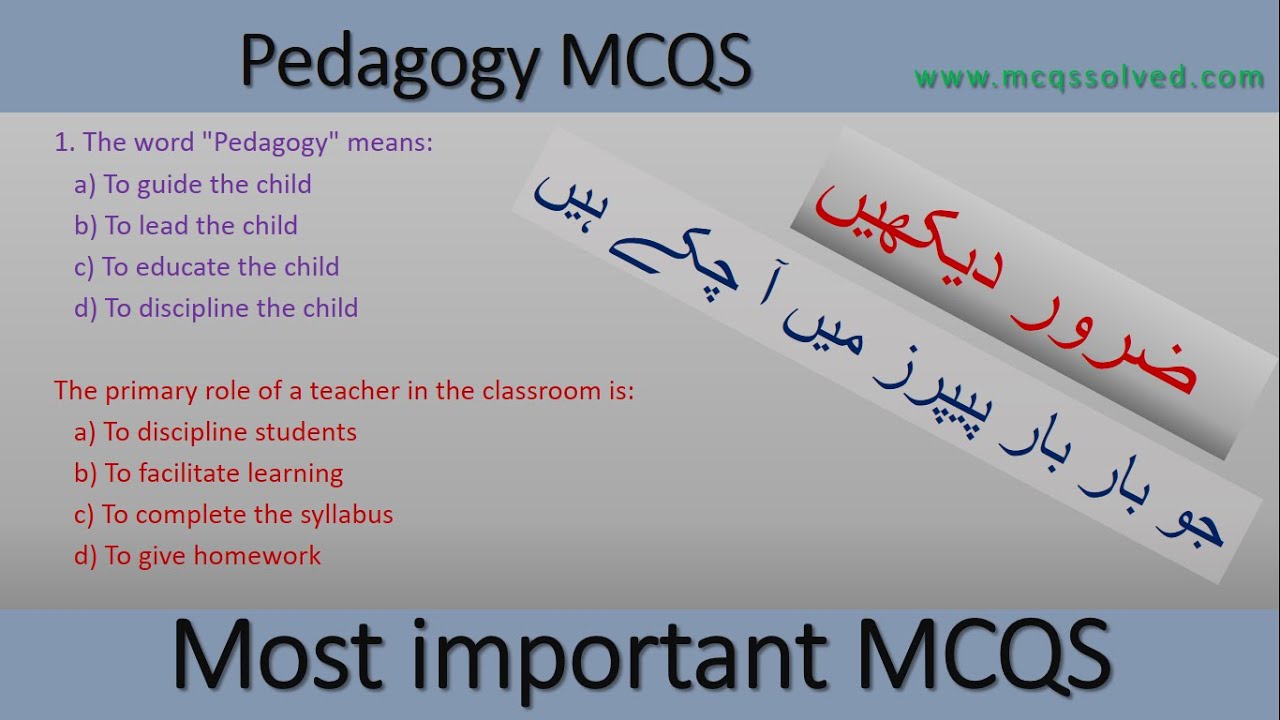 Pedagogy MCQS

www.mcqssolved.com

1. The word "Pedagogy" means:
a) To guide the child
b) To lead the child
c) To educate the child
d) To discipline the child

The primary role of a teacher in the classroom is:
a) To discipline students
b) To facilitate learning
c) To complete the syllabus
d) To give homework

ضرور دیکھیں

جو بار بار پیپرز میں آ چکے ہیں

Most important MCQS